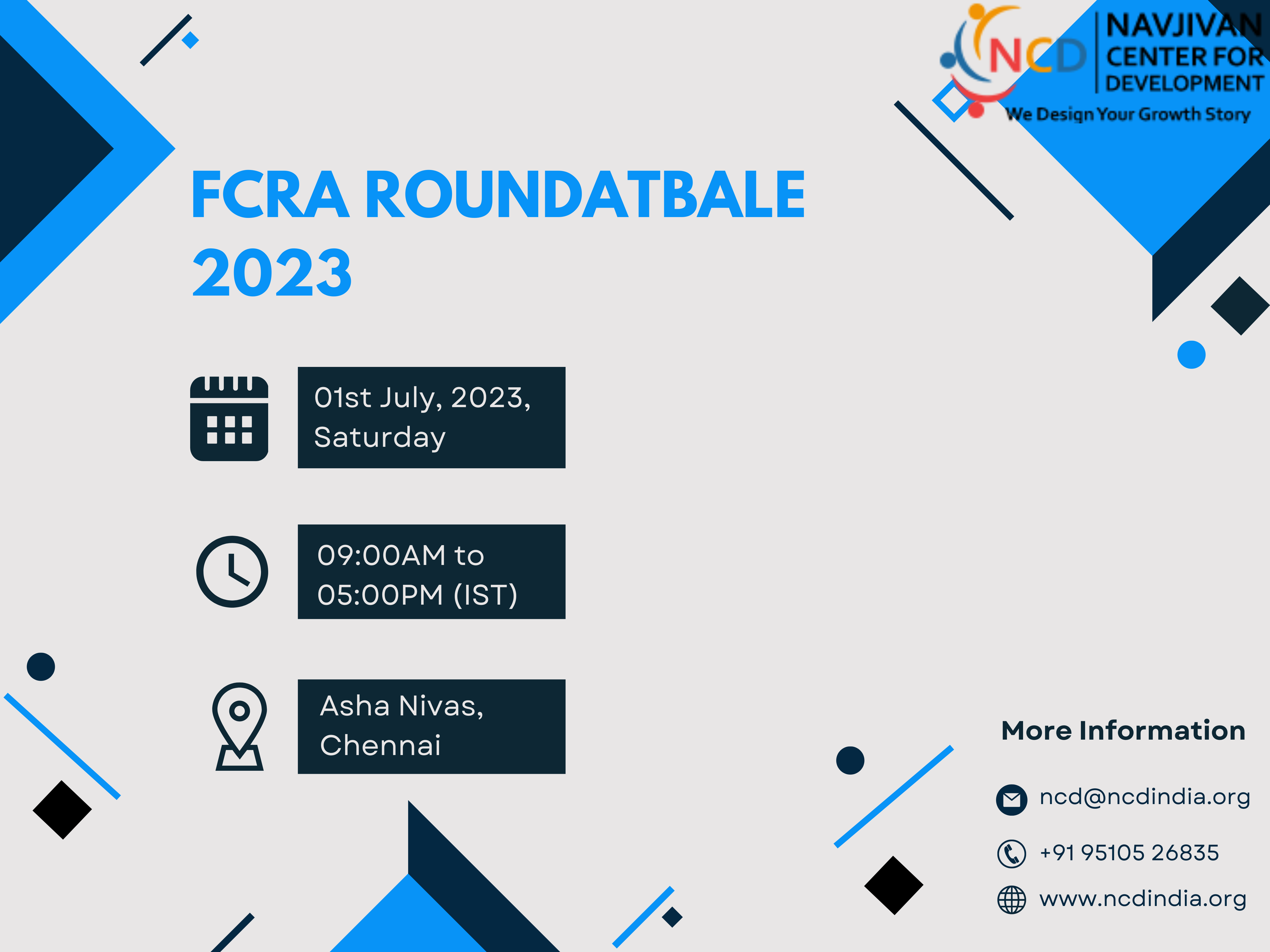 NCD
NAVJIVAN CENTER FOR DEVELOPMENT
We Design Your Growth Story

FCRA ROUNDATBALE 2023

01st July, 2023, Saturday

09:00AM to 05:00PM (IST)

Asha Nivas, Chennai

More Information

ncd@ncdindia.org

+91 95105 26835

www.ncdindia.org